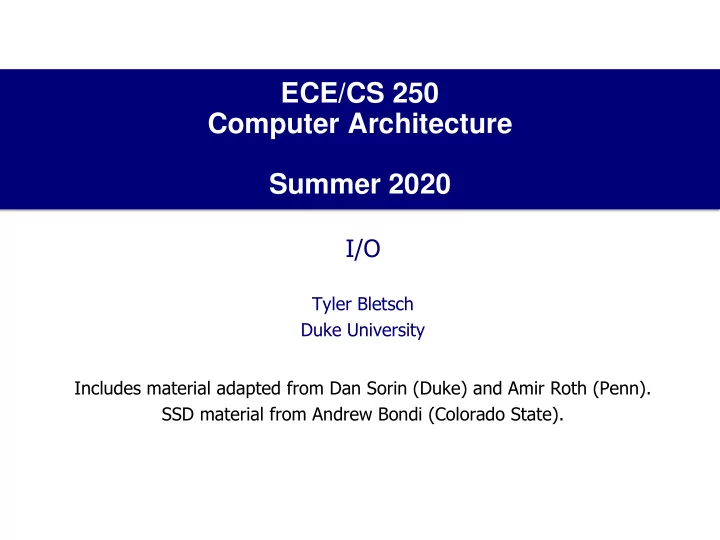 ECE/CS 250
Computer Architecture

Summer 2020

I/O

Tyler Bletsch
Duke University

Includes material adapted from Dan Sorin (Duke) and Amir Roth (Penn).
SSD material from Andrew Bondi (Colorado State).